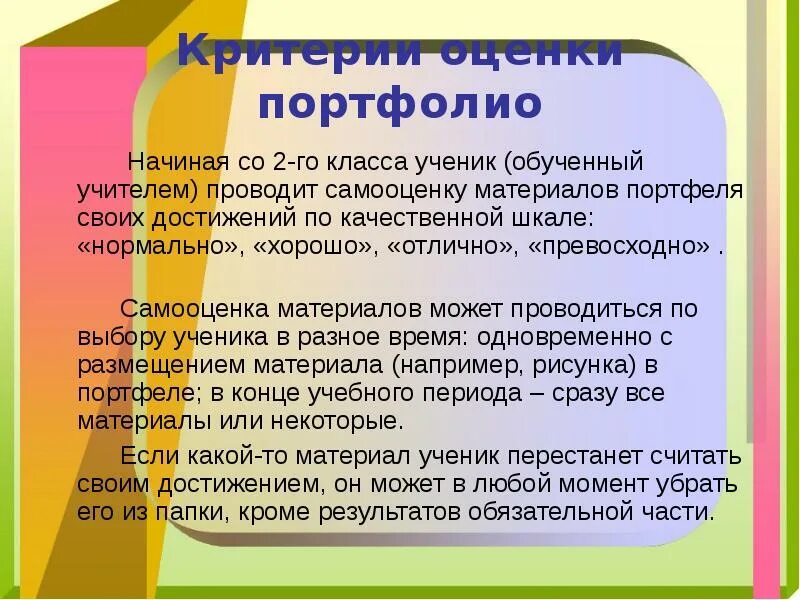 Критерии оценки портфолио

Начиная со 2-го класса ученик (обученный учителем) проводит самооценку материалов портфеля своих достижений по качественной шкале: «нормально», «хорошо», «отлично», «превосходно» .

Самооценка материалов может проводиться по выбору ученика в разное время: одновременно с размещением материала (например, рисунка) в портфеле; в конце учебного периода – сразу все материалы или некоторые.

Если какой-то материал ученик перестанет считать своим достижением, он может в любой момент убрать его из папки, кроме результатов обязательной части.